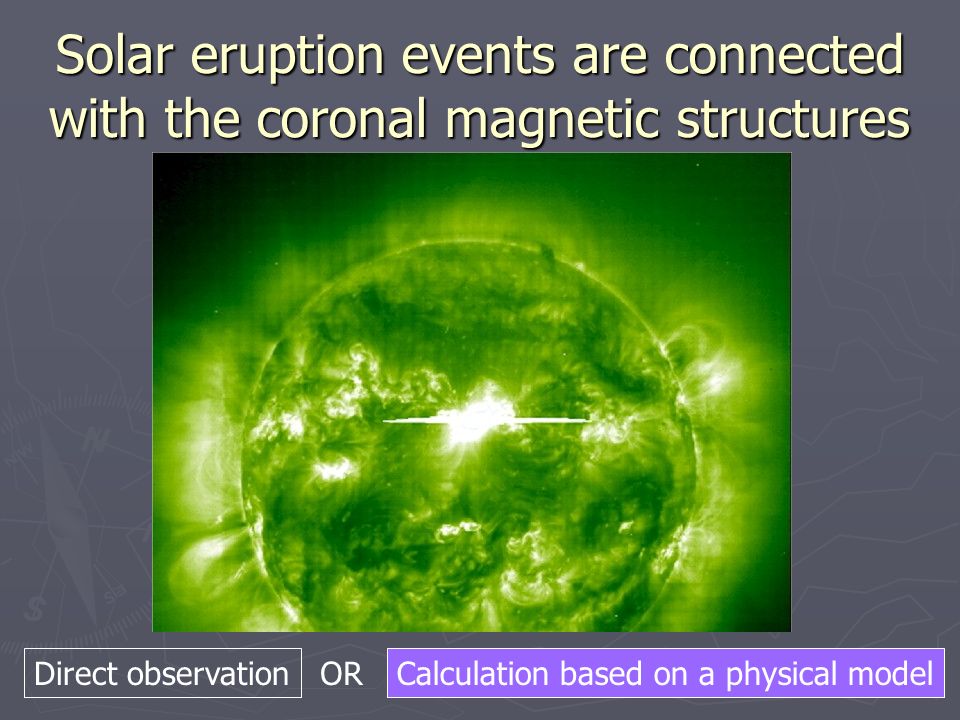 Solar eruption events are connected with the coronal magnetic structures

Direct observation OR Calculation based on a physical model